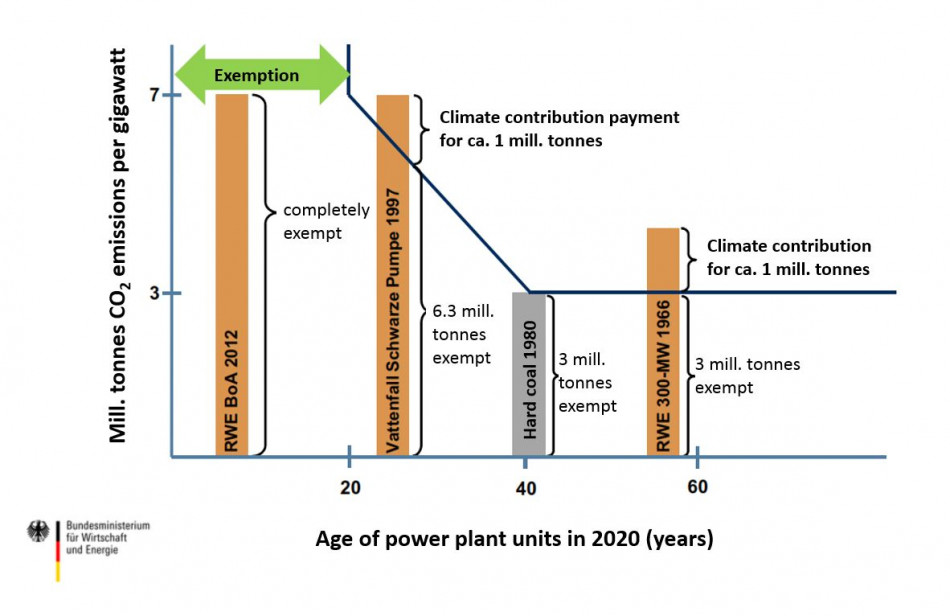 Mill. tonnes $CO_2$ emissions per gigawatt

7

3

Exemption

RWE BoA 2012

completely exempt

Vattenfall Schwarze Pumpe 1997

Climate contribution payment for ca. 1 mill. tonnes

6.3 mill. tonnes exempt

Hard coal 1980

3 mill. tonnes exempt

RWE 300-MW 1966

Climate contribution for ca. 1 mill. tonnes

3 mill. tonnes exempt

20

40

60

Age of power plant units in 2020 (years)

Bundesministerium für Wirtschaft und Energie